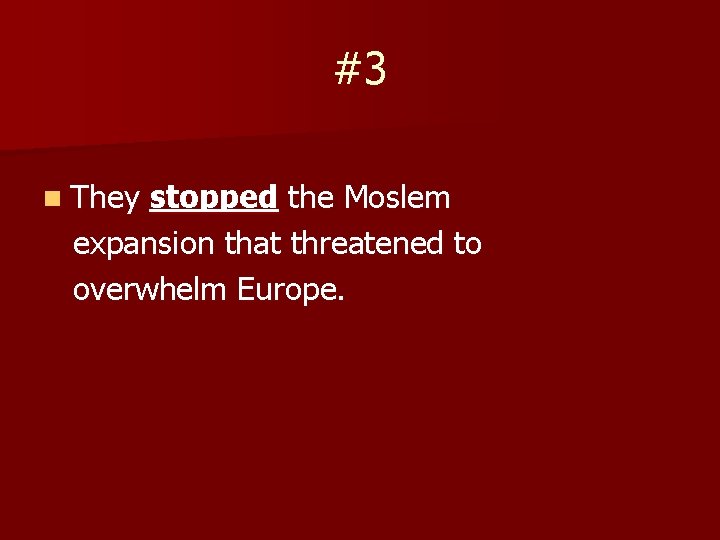 #3

They stopped the Moslem expansion that threatened to overwhelm Europe.